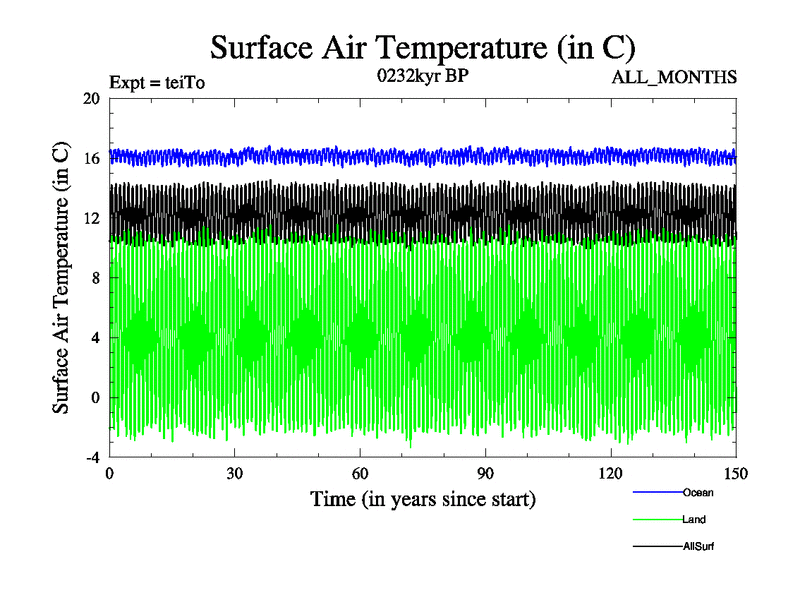 Surface Air Temperature (in C)

Expt = teiTo

0232kyr BP

ALL_MONTHS

Surface Air Temperature (in C)

20
16
12
8
4
0
-4

0
30
60
90
120
150

Time (in years since start)

Ocean
Land
AllSurf